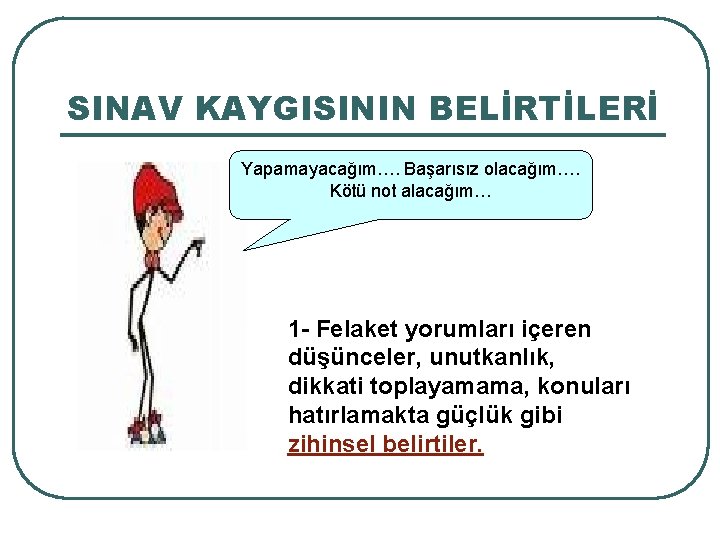 SINAV KAYGISININ BELİRTİLERİ

Yapamayacağım…. Başarısız olacağım…. Kötü not alacağım…

1- Felaket yorumları içeren düşünceler, unutkanlık, dikkati toplayamama, konuları hatırlamakta güçlük gibi zihinsel belirtiler.